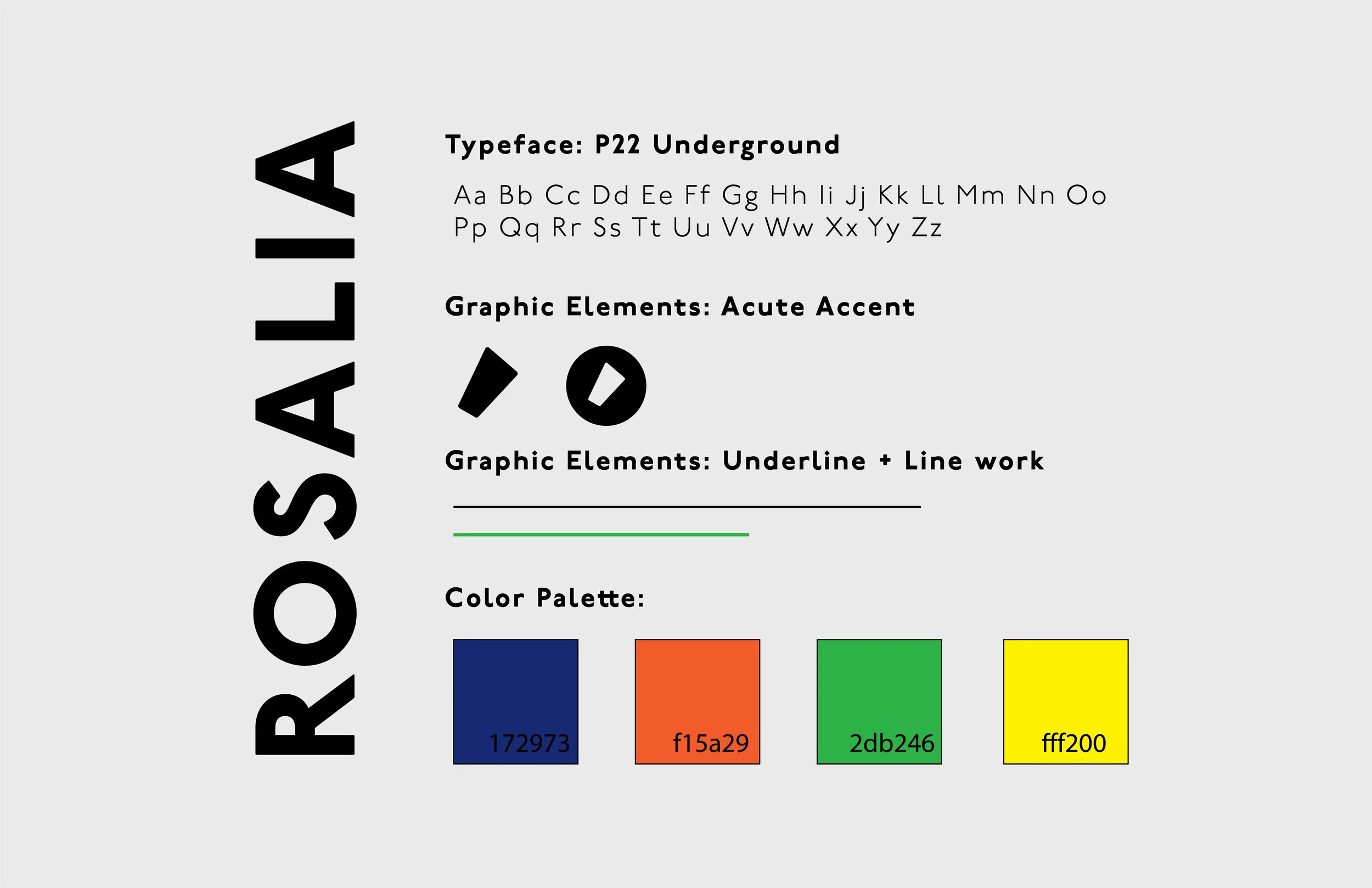 ROSALIA

Typeface: P22 Underground

Aa Bb Cc Dd Ee Ff Gg Hh Ii Jj Kk Ll Mm Nn Oo Pp Qq Rr Ss Tt Uu Vv Ww Xx Yy Zz

Graphic Elements: Acute Accent

Graphic Elements: Underline + Line work

Color Palette:

172973

f15a29

2db246

fff200